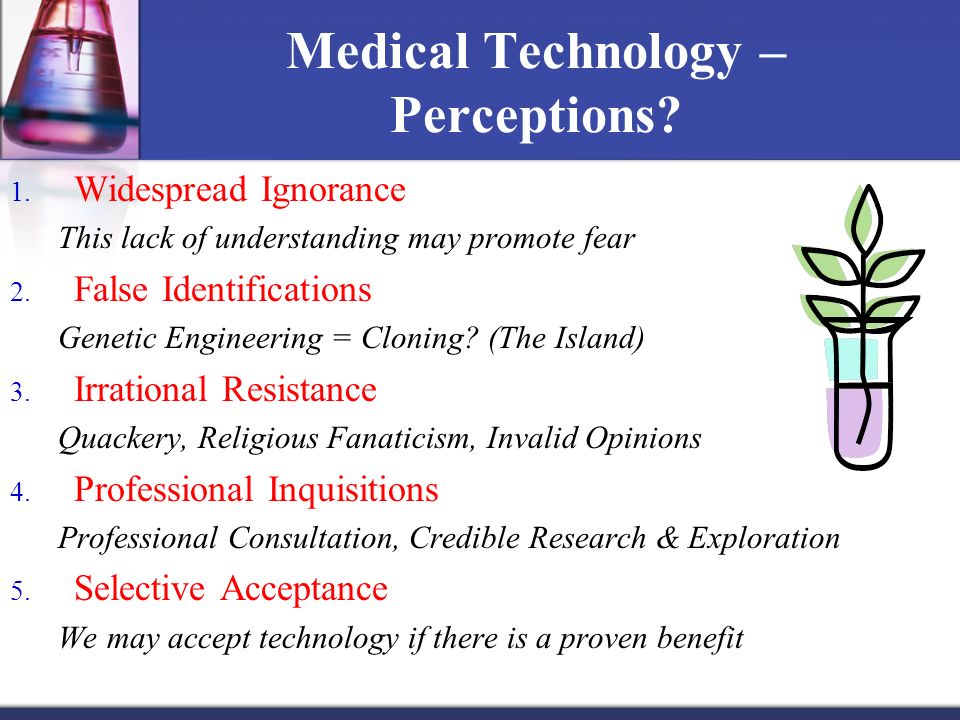 Medical Technology – Perceptions?

1. Widespread Ignorance

This lack of understanding may promote fear

2. False Identifications

Genetic Engineering = Cloning? (The Island)

3. Irrational Resistance

Quackery, Religious Fanaticism, Invalid Opinions

4. Professional Inquisitions

Professional Consultation, Credible Research & Exploration

5. Selective Acceptance

We may accept technology if there is a proven benefit